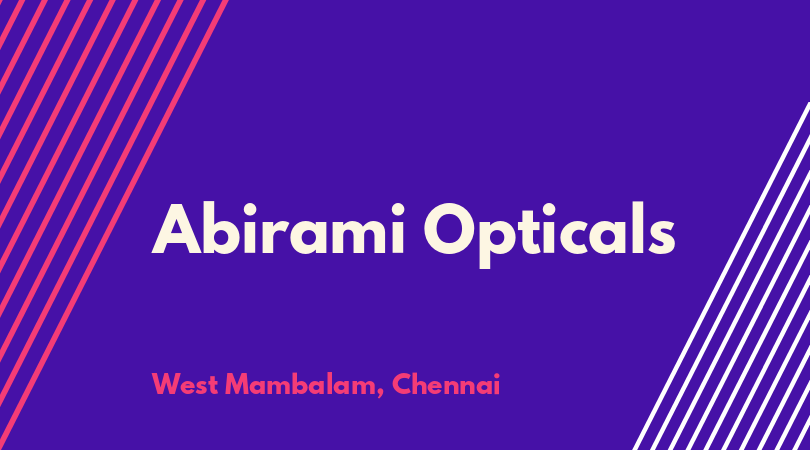 Abirami Opticals

West Mambalam, Chennai